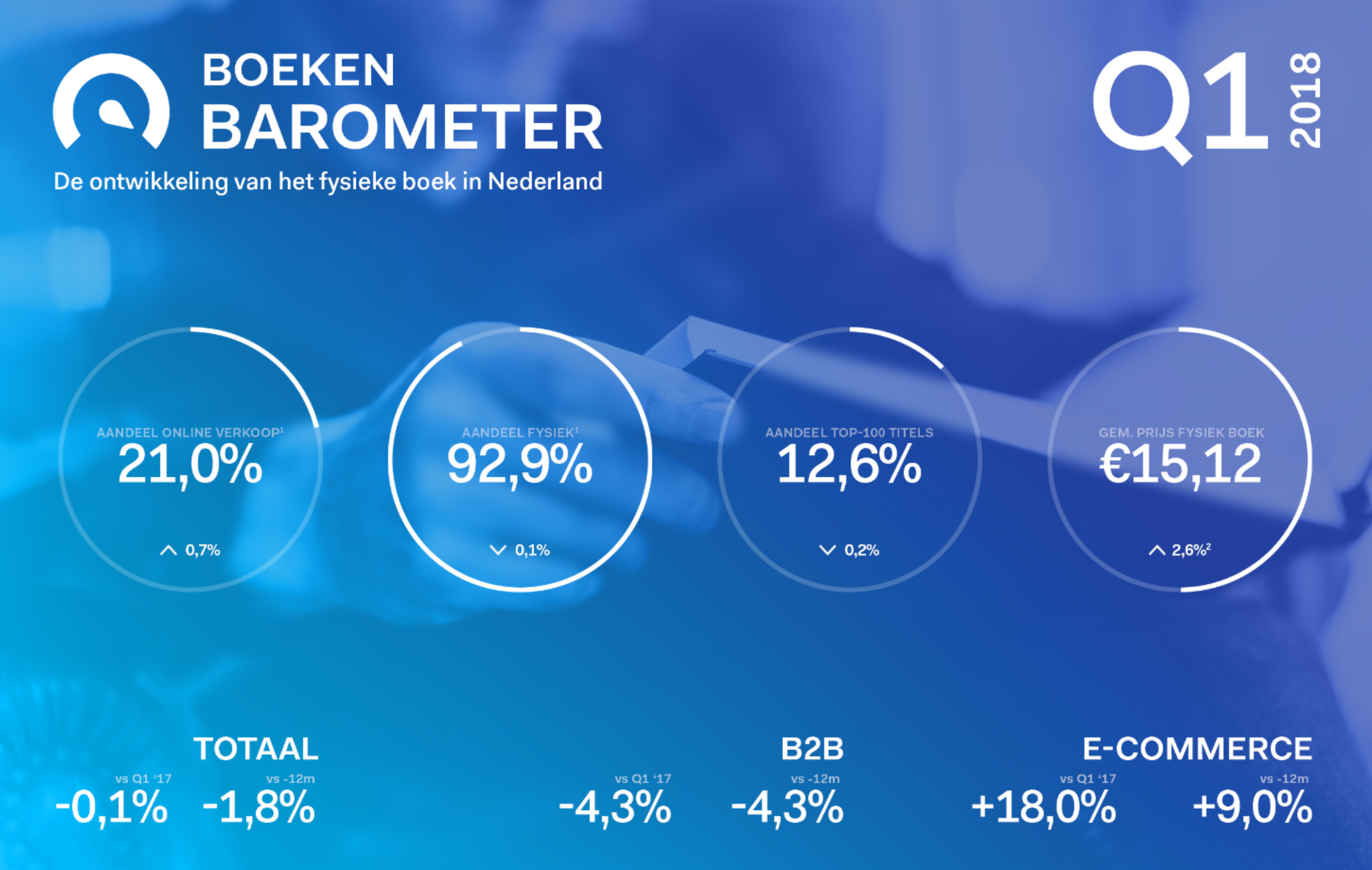 BOEKEN
BAROMETER
De ontwikkeling van het fysieke boek in Nederland

Q1 2018

AANDEEL ONLINE VERKOOP$^1$
21,0%
0,7%

AANDEEL FYSIEK$^1$
92,9%
0,1%

AANDEEL TOP-100 TITELS
12,6%
0,2%

GEM. PRIJS FYSIEK BOEK
€15,12
2,6%$^2$

TOTAAL
vs Q1 '17
-0,1%
vs -12m
-1,8%

B2B
vs Q1 '17
-4,3%
vs -12m
-4,3%

E-COMMERCE
vs Q1 '17
+18,0%
vs -12m
+9,0%